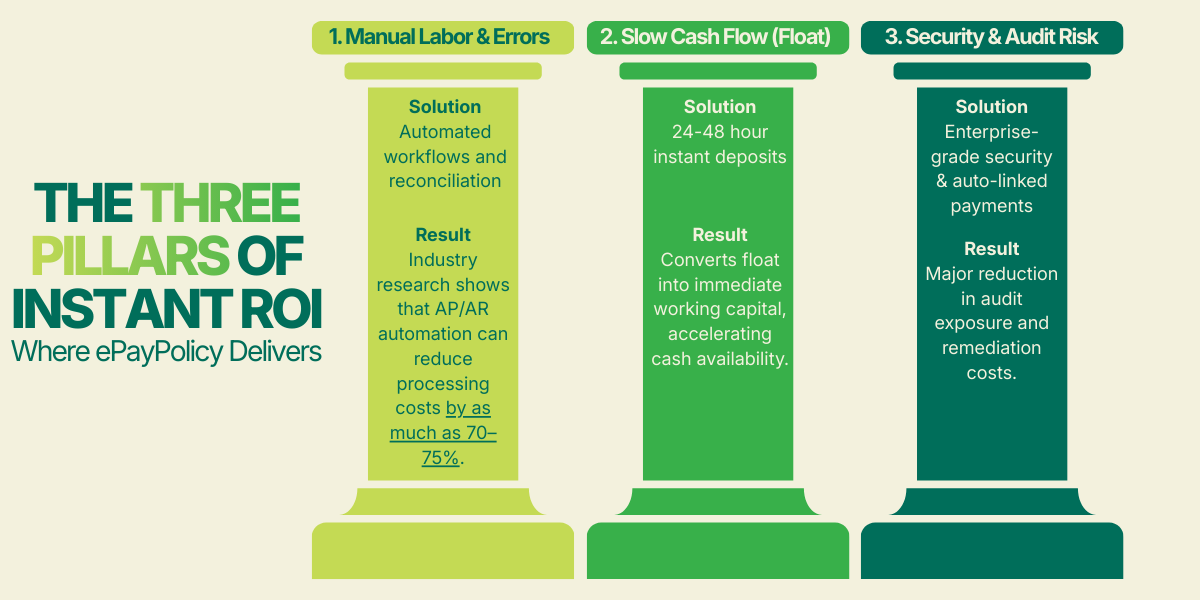 THE THREE PILLARS OF INSTANT ROI
Where ePayPolicy Delivers

1. Manual Labor & Errors

Solution
Automated workflows and reconciliation

Result
Industry research shows that AP/AR automation can reduce processing costs by as much as 70–75%.

2. Slow Cash Flow (Float)

Solution
24-48 hour instant deposits

Result
Converts float into immediate working capital, accelerating cash availability.

3. Security & Audit Risk

Solution
Enterprise-grade security & auto-linked payments

Result
Major reduction in audit exposure and remediation costs.